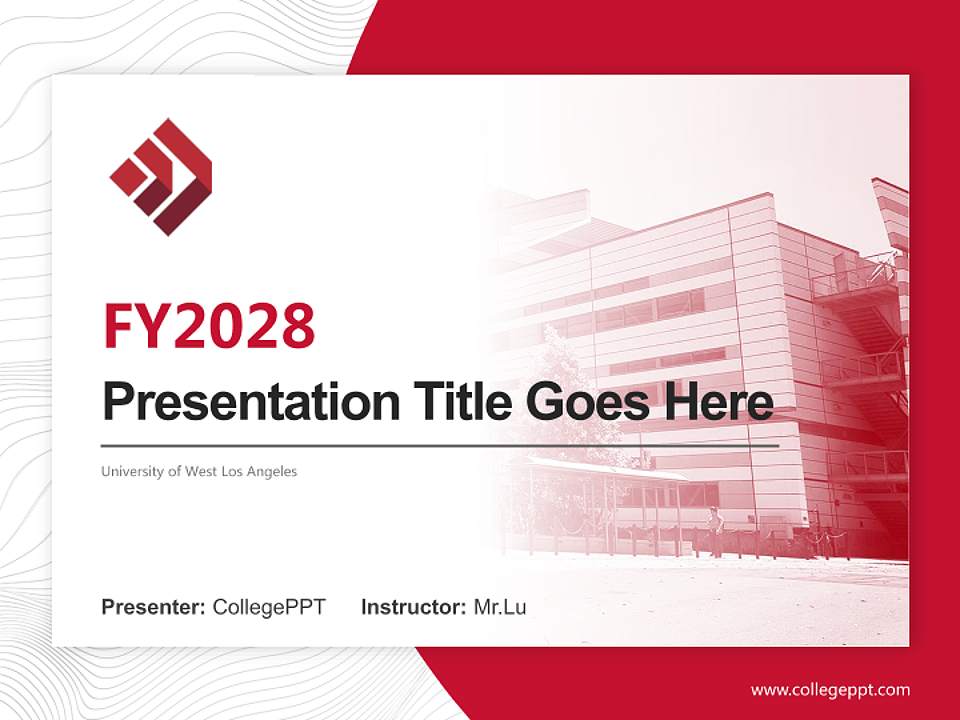 FY2028

Presentation Title Goes Here

University of West Los Angeles

Presenter: CollegePPT Instructor: Mr.Lu

www.collegeppt.com